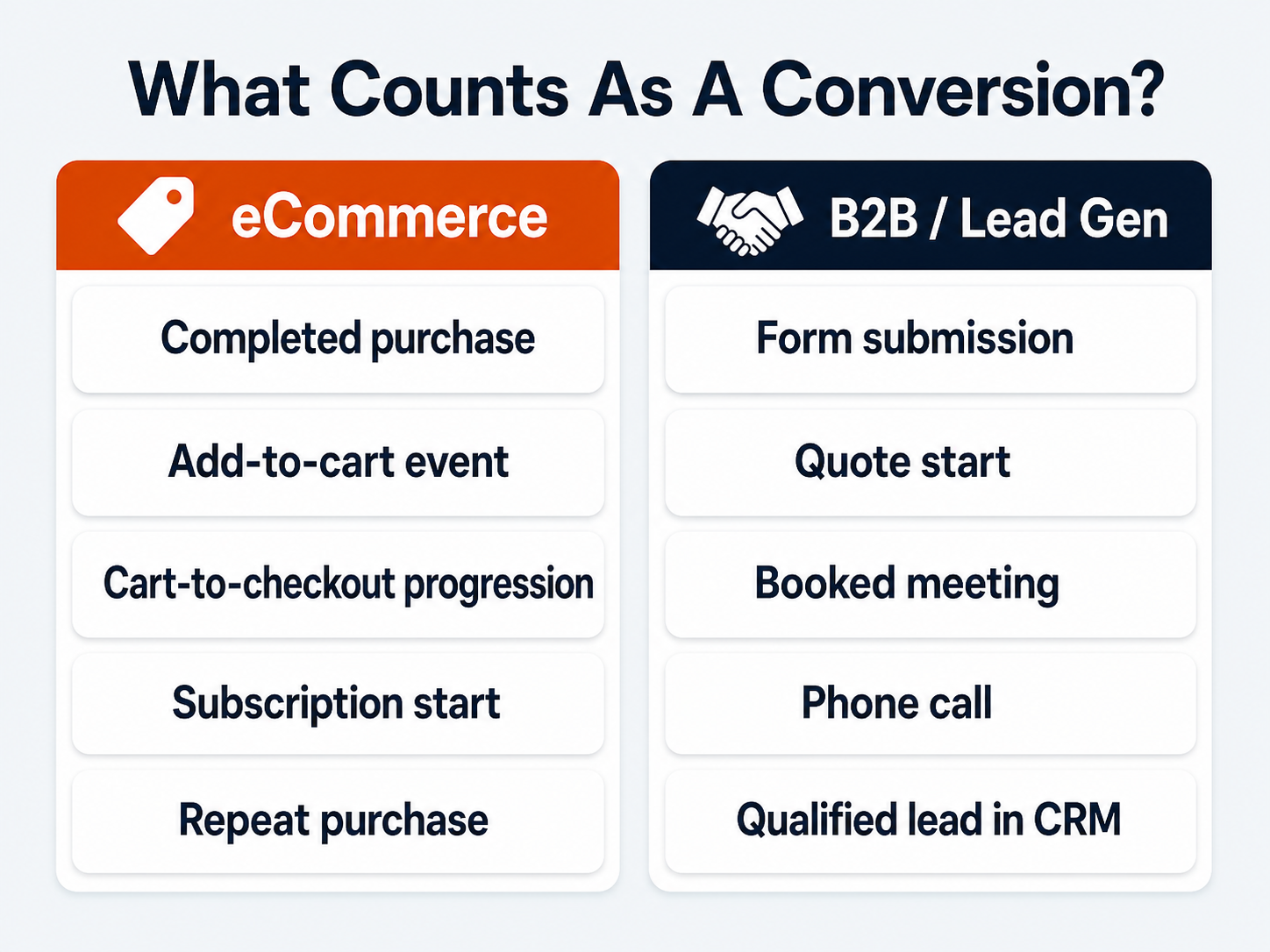 What Counts As A Conversion?

eCommerce

Completed purchase

Add-to-cart event

Cart-to-checkout progression

Subscription start

Repeat purchase

B2B / Lead Gen

Form submission

Quote start

Booked meeting

Phone call

Qualified lead in CRM